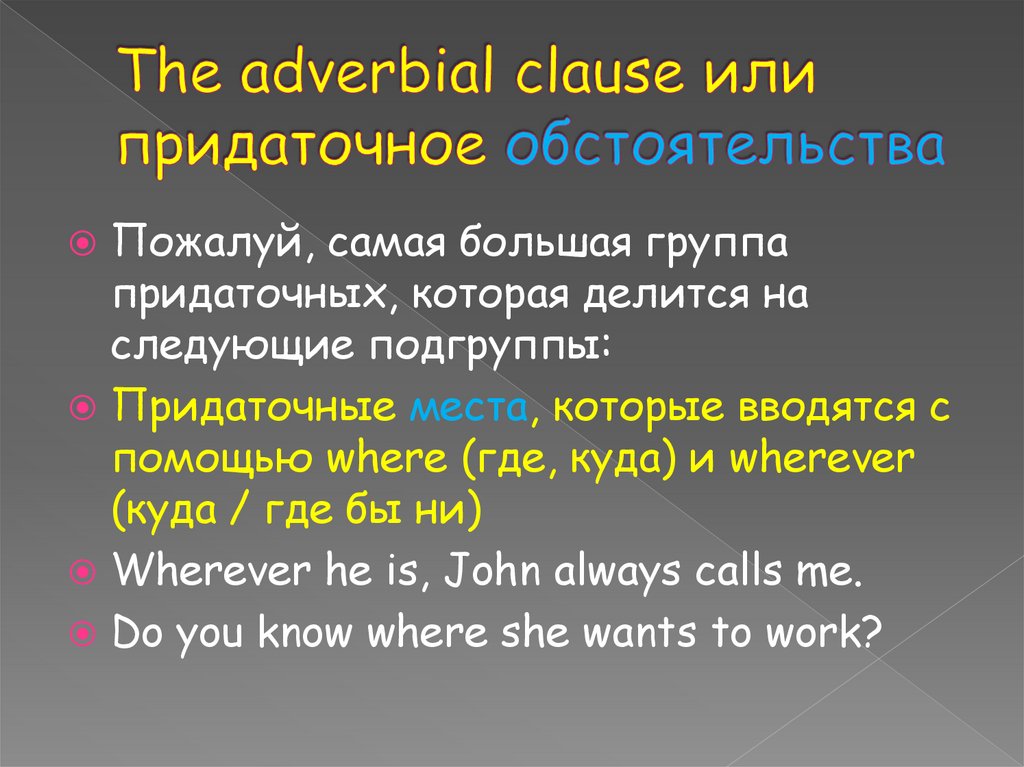 The adverbial clause или придаточное обстоятельства

Пожалуй, самая большая группа придаточных, которая делится на следующие подгруппы:

Придаточные места, которые вводятся с помощью where (где, куда) и wherever (куда / где бы ни)

Wherever he is, John always calls me.

Do you know where she wants to work?